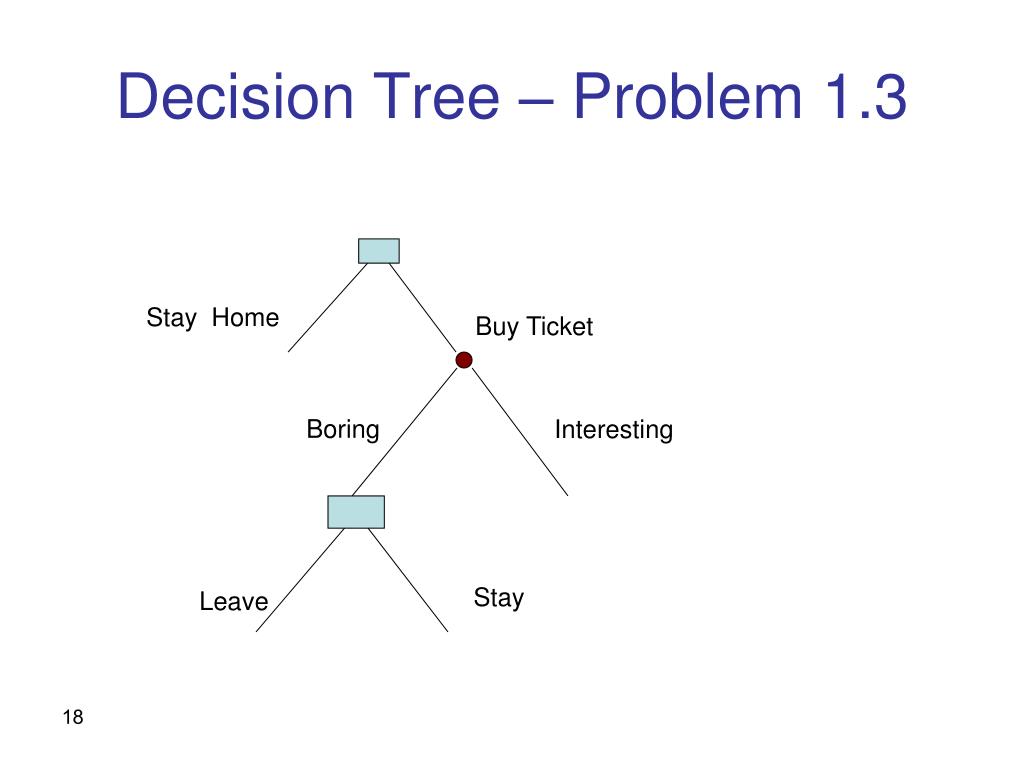 Decision Tree – Problem 1.3

Stay Home

Buy Ticket

Boring

Interesting

Leave

Stay

18